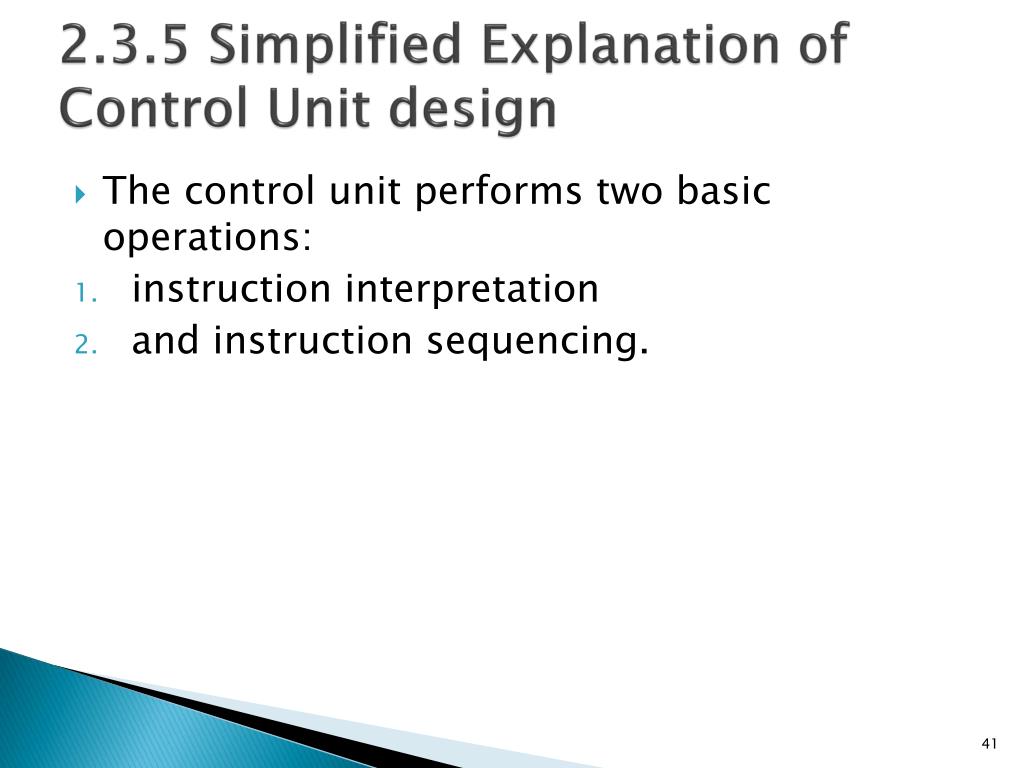 2.3.5 Simplified Explanation of Control Unit design

The control unit performs two basic operations:
1. instruction interpretation
2. and instruction sequencing.

41